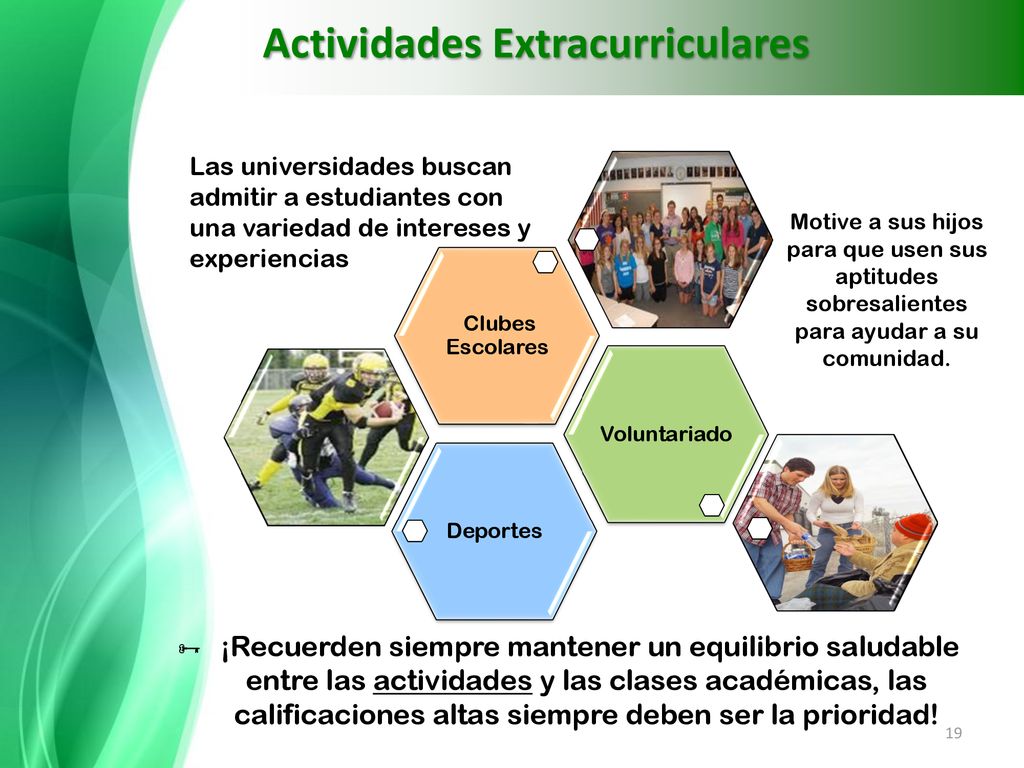 Actividades Extracurriculares

Las universidades buscan admitir a estudiantes con una variedad de intereses y experiencias

Motive a sus hijos para que usen sus aptitudes sobresalientes para ayudar a su comunidad.

Clubes Escolares

Voluntariado

Deportes

¡Recuerden siempre mantener un equilibrio saludable entre las actividades y las clases académicas, las calificaciones altas siempre deben ser la prioridad!

19